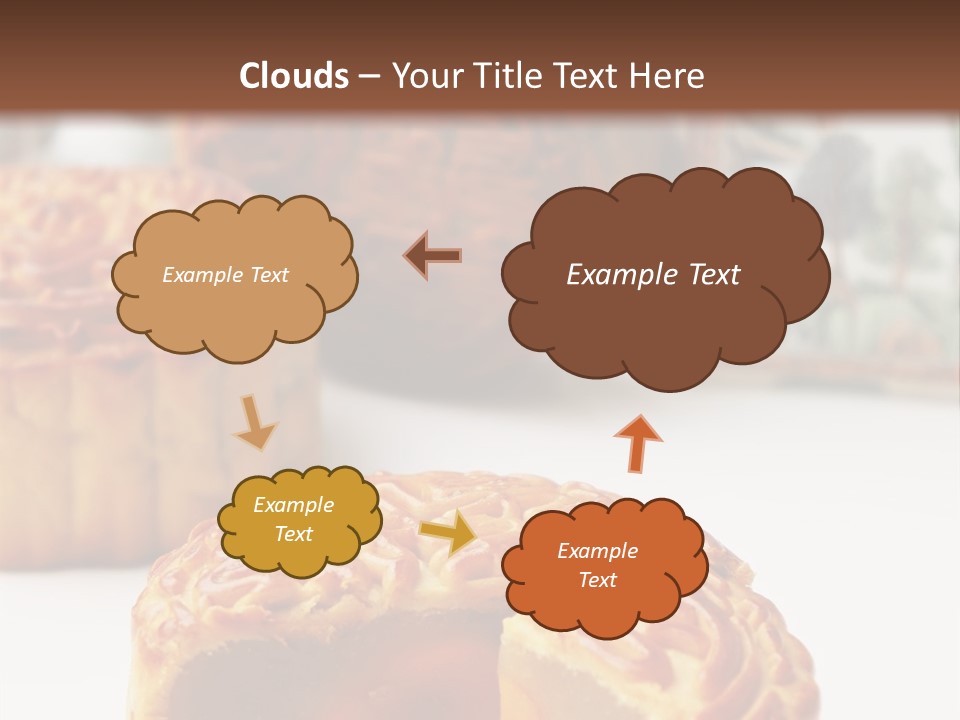 Clouds – Your Title Text Here

Example Text

Example Text

Example Text

Example Text